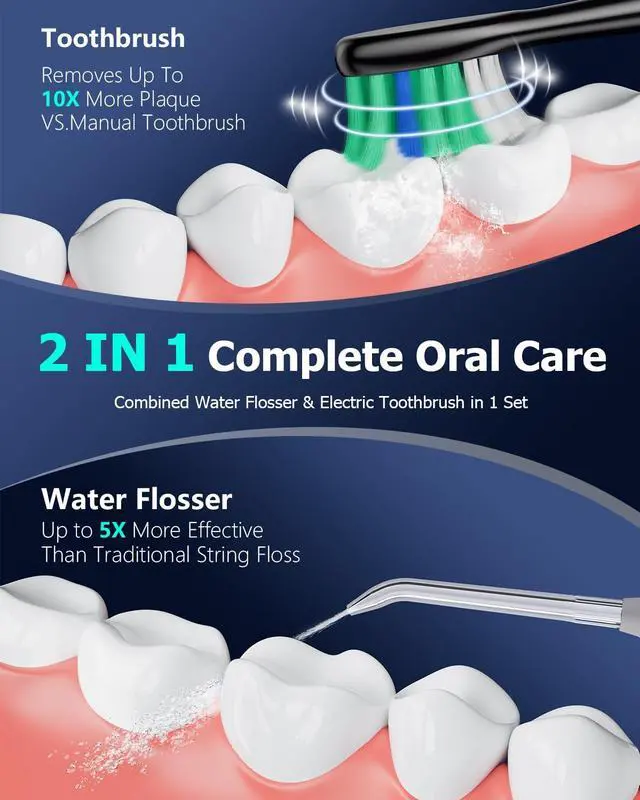 Toothbrush
Removes Up To 10X More Plaque VS.Manual Toothbrush

2 IN 1 Complete Oral Care
Combined Water Flosser & Electric Toothbrush in 1 Set

Water Flosser
Up to 5X More Effective Than Traditional String Floss